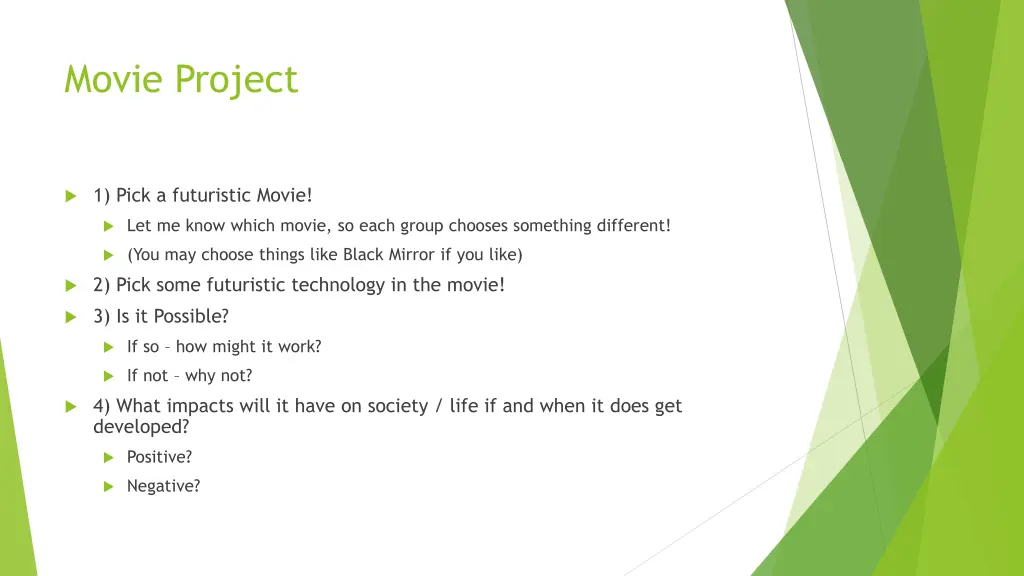 Movie Project

1) Pick a futuristic Movie!

Let me know which movie, so each group chooses something different!

(You may choose things like Black Mirror if you like)

2) Pick some futuristic technology in the movie!

3) Is it Possible?

If so – how might it work?

If not – why not?

4) What impacts will it have on society / life if and when it does get developed?

Positive?

Negative?